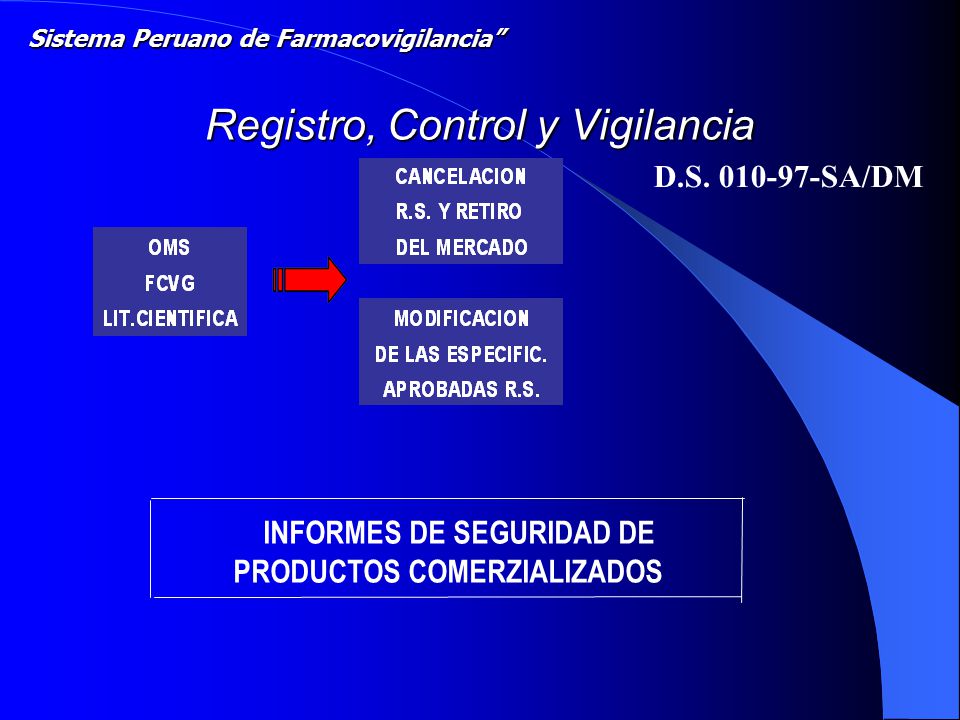 Sistema Peruano de Farmacovigilancia”

Registro, Control y Vigilancia

D.S. 010-97-SA/DM

OMS
FCVG
LIT.CIENTIFICA

CANCELACION
R.S. Y RETIRO
DEL MERCADO

MODIFICACION
DE LAS ESPECIFIC.
APROBADAS R.S.

INFORMES DE SEGURIDAD DE PRODUCTOS COMERZIALIZADOS